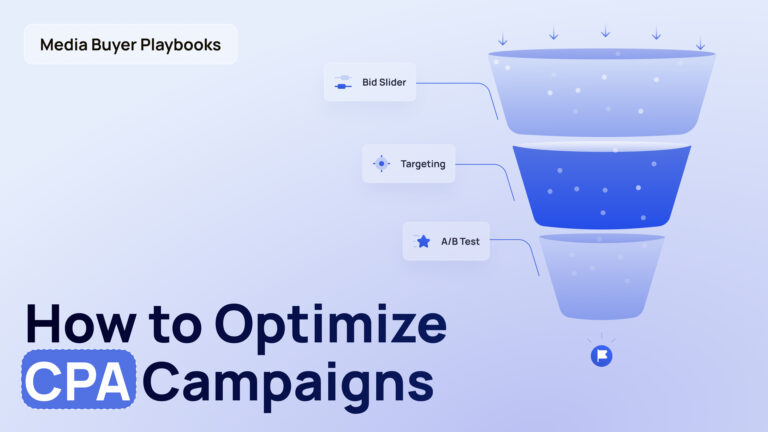 Media Buyer Playbooks

Bid Slider

Targeting

A/B Test

How to Optimize CPA Campaigns